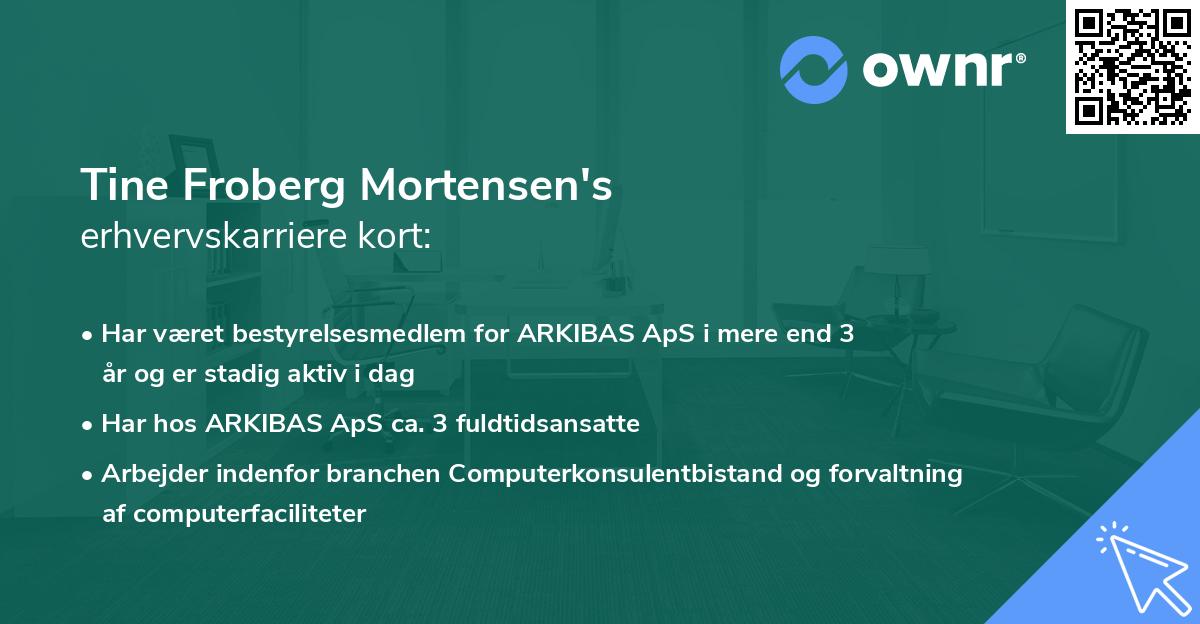 ownr®

Tine Froberg Mortensen's
erhvervskarriere kort:

• Har været bestyrelsesmedlem for ARKIBAS ApS i mere end 3 år og er stadig aktiv i dag

• Har hos ARKIBAS ApS ca. 3 fuldtidsansatte

• Arbejder indenfor branchen Computerkonsulentbistand og forvaltning af computerfaciliteter